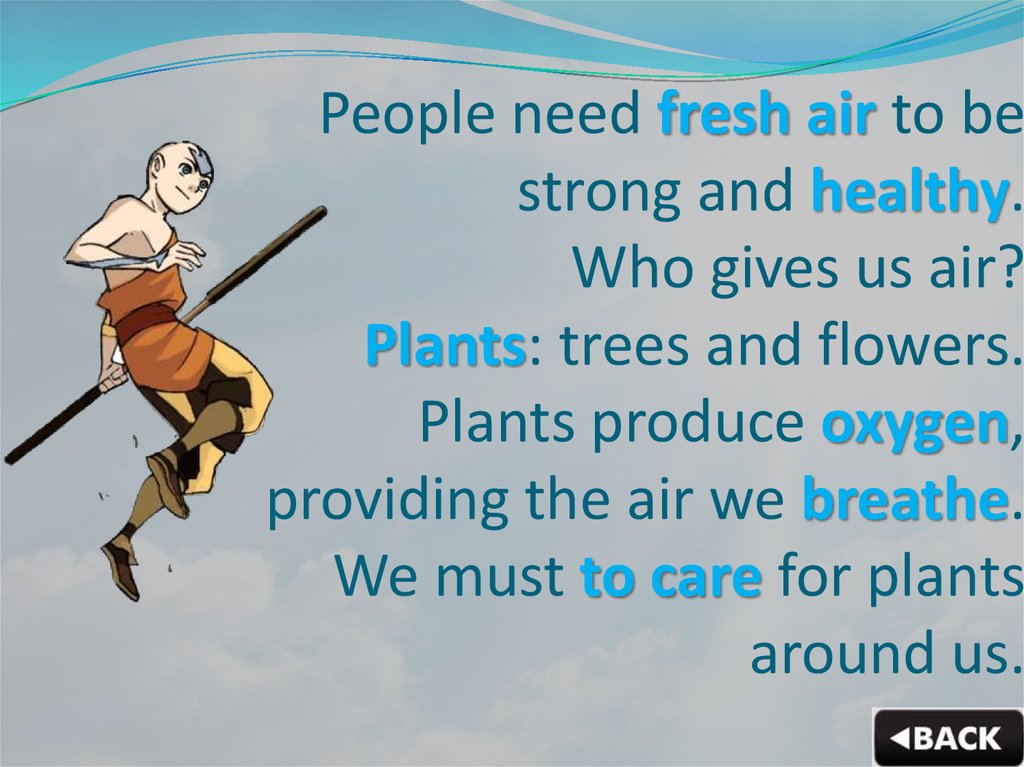 People need fresh air to be strong and healthy.
Who gives us air?
Plants: trees and flowers.
Plants produce oxygen, providing the air we breathe.
We must to care for plants around us.

BACK